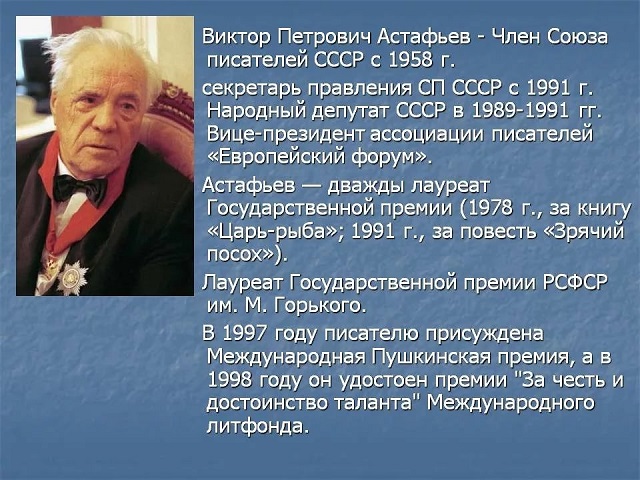 Виктор Петрович Астафьев - Член Союза писателей СССР с 1958 г.

секретарь правления СП СССР с 1991 г. Народный депутат СССР в 1989-1991 гг. Вице-президент ассоциации писателей «Европейский форум».

Астафьев — дважды лауреат Государственной премии (1978 г., за книгу «Царь-рыба»; 1991 г., за повесть «Зрячий посох»).

Лауреат Государственной премии РСФСР им. М. Горького.

В 1997 году писателю присуждена Международная Пушкинская премия, а в 1998 году он удостоен премии "За честь и достоинство таланта" Международного литфонда.